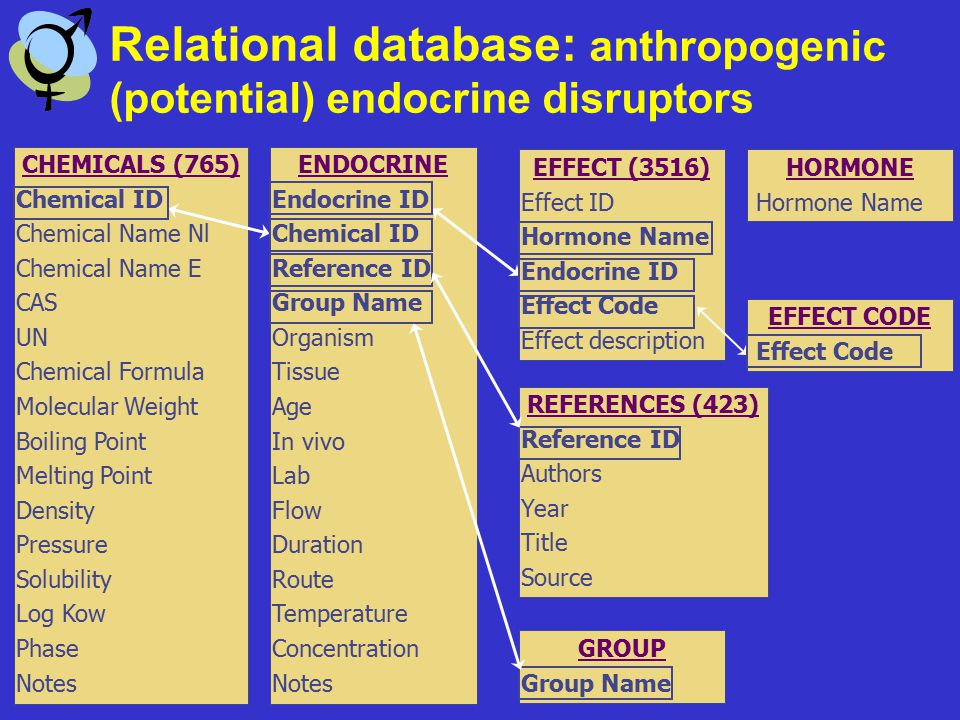 Relational database: anthropogenic (potential) endocrine disruptors

CHEMICALS (765)
Chemical ID
Chemical Name Nl
Chemical Name E
CAS
UN
Chemical Formula
Molecular Weight
Boiling Point
Melting Point
Density
Pressure
Solubility
Log Kow
Phase
Notes

ENDOCRINE
Endocrine ID
Chemical ID
Reference ID
Group Name
Organism
Tissue
Age
In vivo
Lab
Flow
Duration
Route
Temperature
Concentration
Notes

EFFECT (3516)
Effect ID
Hormone Name
Endocrine ID
Effect Code
Effect description

HORMONE
Hormone Name

EFFECT CODE
Effect Code

REFERENCES (423)
Reference ID
Authors
Year
Title
Source

GROUP
Group Name